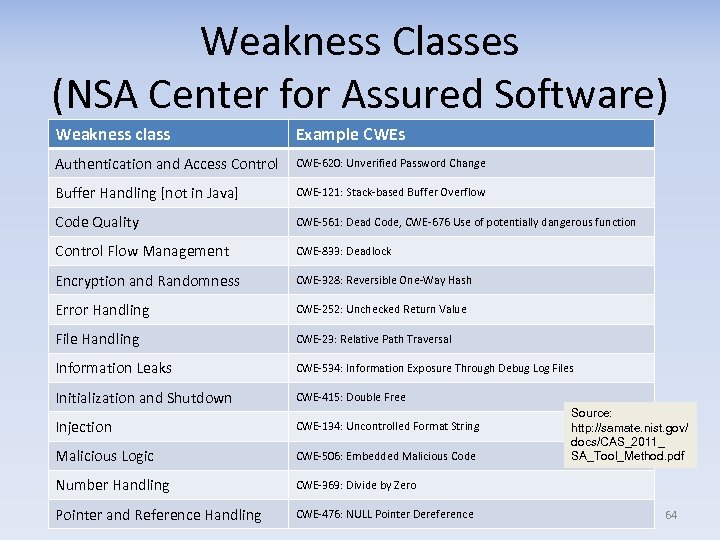 Weakness Classes
(NSA Center for Assured Software)

| Weakness class | Example CWEs |
|---|---|
| Authentication and Access Control | CWE-620: Unverified Password Change |
| Buffer Handling [not in Java] | CWE-121: Stack-based Buffer Overflow |
| Code Quality | CWE-561: Dead Code, CWE-676 Use of potentially dangerous function |
| Control Flow Management | CWE-833: Deadlock |
| Encryption and Randomness | CWE-328: Reversible One-Way Hash |
| Error Handling | CWE-252: Unchecked Return Value |
| File Handling | CWE-23: Relative Path Traversal |
| Information Leaks | CWE-534: Information Exposure Through Debug Log Files |
| Initialization and Shutdown | CWE-415: Double Free |
| Injection | CWE-134: Uncontrolled Format String |
| Malicious Logic | CWE-506: Embedded Malicious Code |
| Number Handling | CWE-369: Divide by Zero |
| Pointer and Reference Handling | CWE-476: NULL Pointer Dereference |

Source: http://samate.nist.gov/docs/CAS_2011_SA_Tool_Method.pdf

64